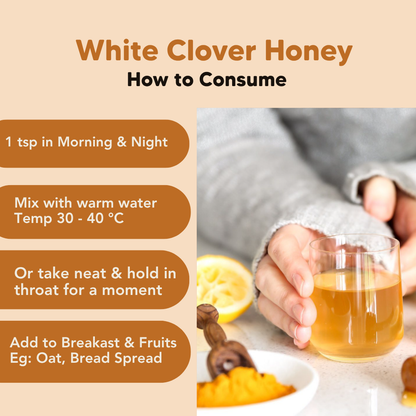 White Clover Honey
How to Consume

1 tsp in Morning & Night

Mix with warm water
Temp 30 - 40 °C

Or take neat & hold in throat for a moment

Add to Breakast & Fruits
Eg: Oat, Bread Spread